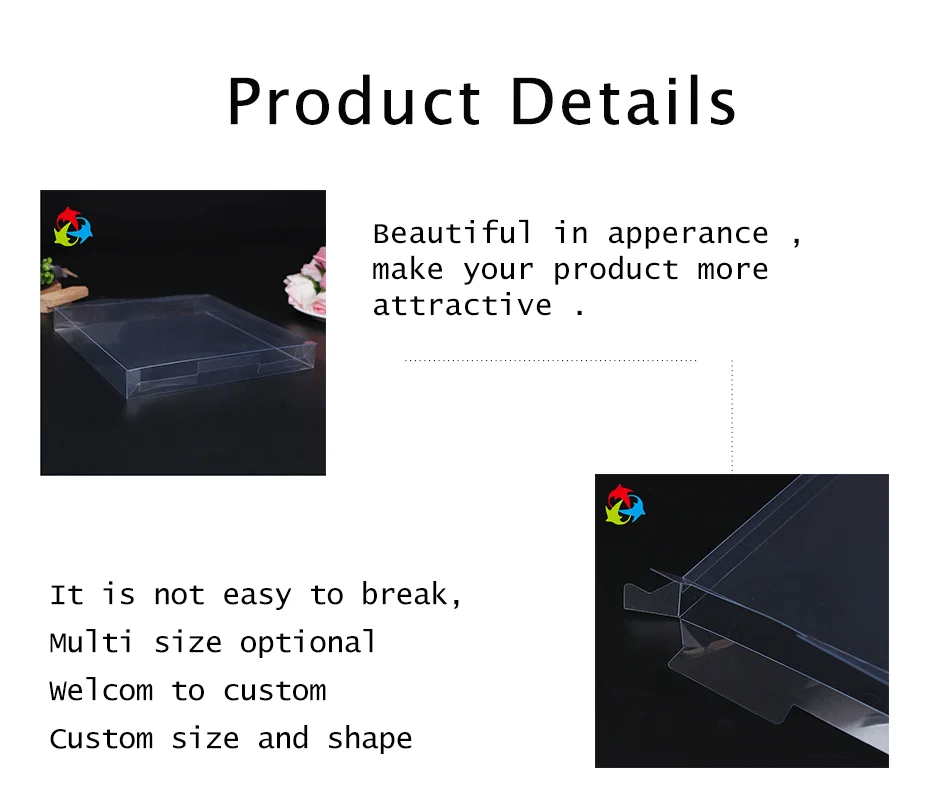 Product Details

Beautiful in apperance , make your product more attractive .

It is not easy to break,
Multi size optional
Welcom to custom
Custom size and shape